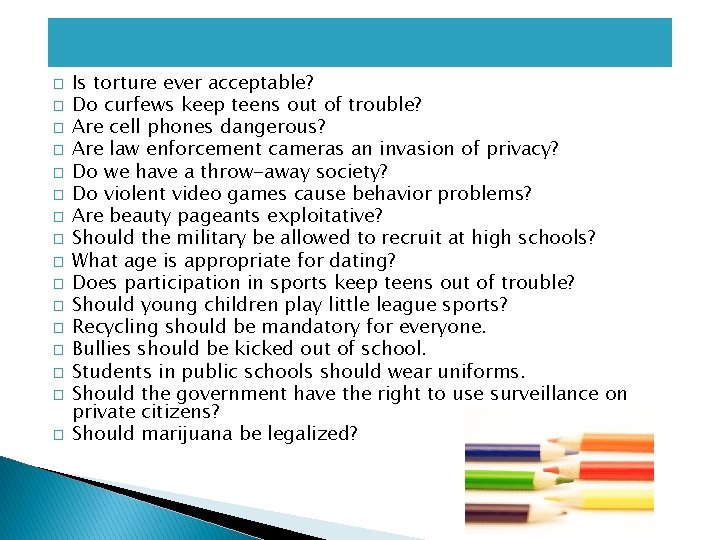 □ Is torture ever acceptable?
□ Do curfews keep teens out of trouble?
□ Are cell phones dangerous?
□ Are law enforcement cameras an invasion of privacy?
□ Do we have a throw-away society?
□ Do violent video games cause behavior problems?
□ Are beauty pageants exploitative?
□ Should the military be allowed to recruit at high schools?
□ What age is appropriate for dating?
□ Does participation in sports keep teens out of trouble?
□ Should young children play little league sports?
□ Recycling should be mandatory for everyone.
□ Bullies should be kicked out of school.
□ Students in public schools should wear uniforms.
□ Should the government have the right to use surveillance on private citizens?
□ Should marijuana be legalized?